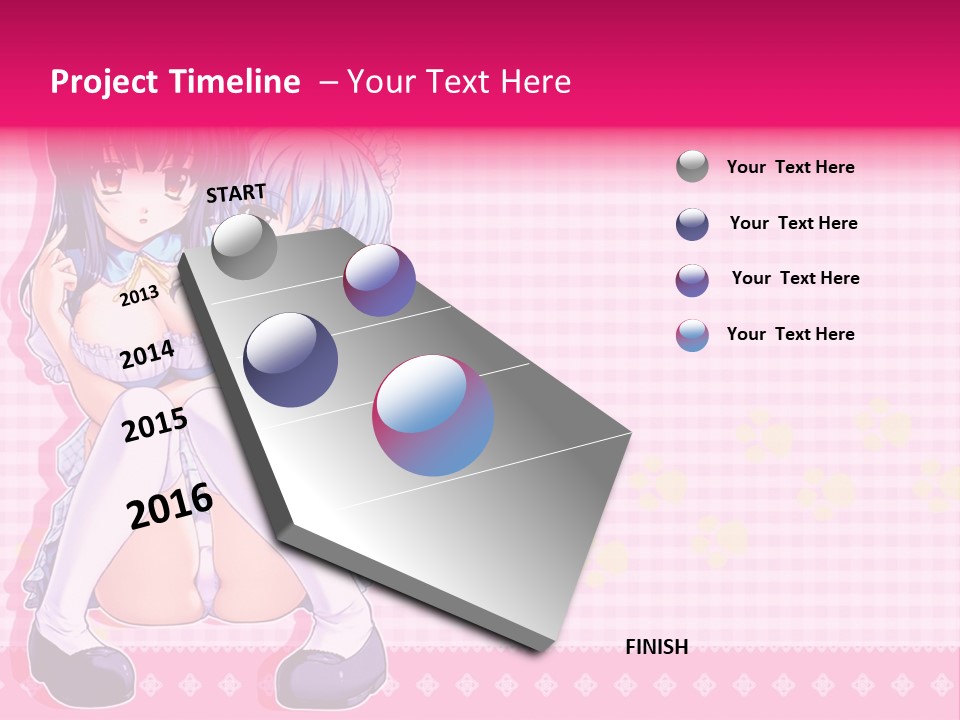 Project Timeline – Your Text Here

START

2013

2014

2015

2016

FINISH

Your Text Here

Your Text Here

Your Text Here

Your Text Here